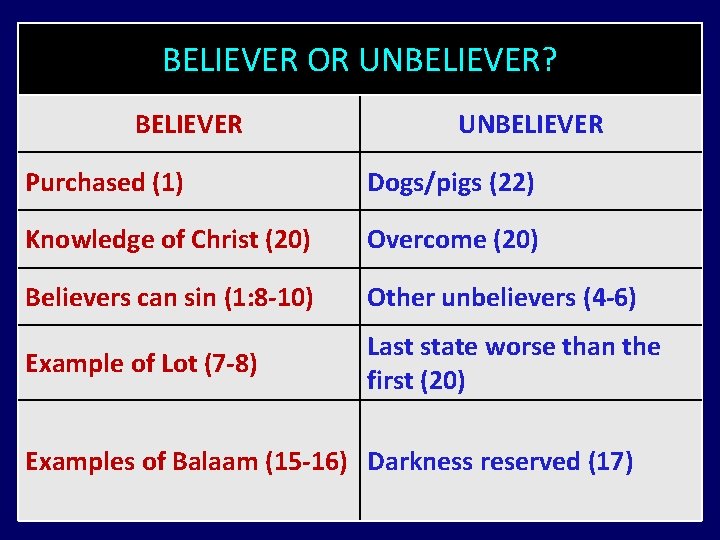 BELIEVER OR UNBELIEVER?

| BELIEVER | UNBELIEVER |
|---|---|
| Purchased (1) | Dogs/pigs (22) |
| Knowledge of Christ (20) | Overcome (20) |
| Believers can sin (1:8-10) | Other unbelievers (4-6) |
| Example of Lot (7-8) | Last state worse than the first (20) |
| Examples of Balaam (15-16) | Darkness reserved (17) |